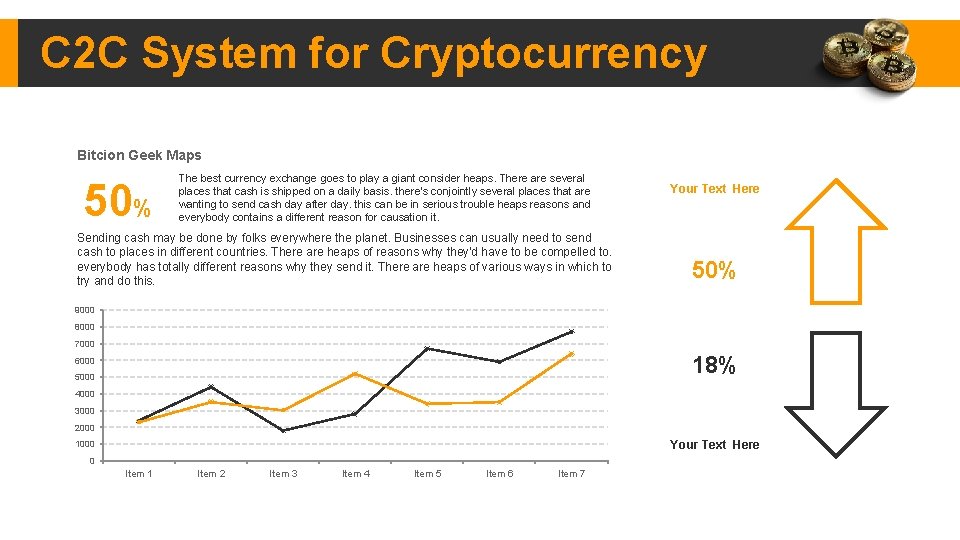 C2C System for Cryptocurrency

Bitcion Geek Maps

50%

The best currency exchange goes to play a giant consider heaps. There are several places that cash is shipped on a daily basis. there's conjointly several places that are wanting to send cash day after day. this can be in serious trouble heaps reasons and everybody contains a different reason for causation it.

Sending cash may be done by folks everywhere the planet. Businesses can usually need to send cash to places in different countries. There are heaps of reasons why they'd have to be compelled to. everybody has totally different reasons why they send it. There are heaps of various ways in which to try and do this.

9000
8000
7000
6000
5000
4000
3000
2000
1000
0

Item 1 Item 2 Item 3 Item 4 Item 5 Item 6 Item 7

Your Text Here

50%

18%

Your Text Here